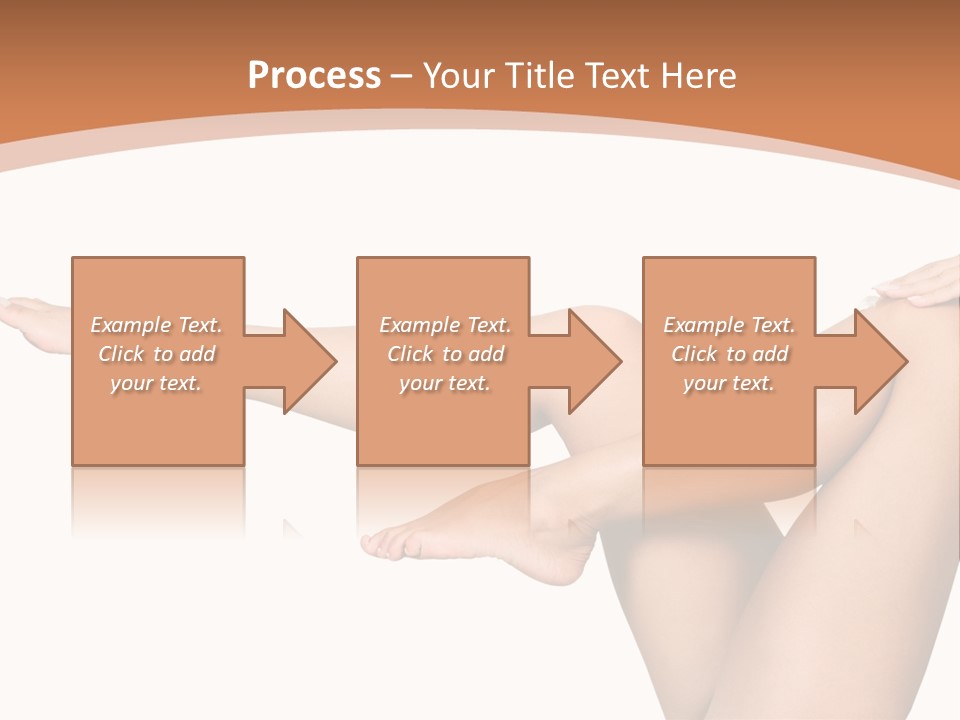 Process – Your Title Text Here

Example Text. Click to add your text.

Example Text. Click to add your text.

Example Text. Click to add your text.